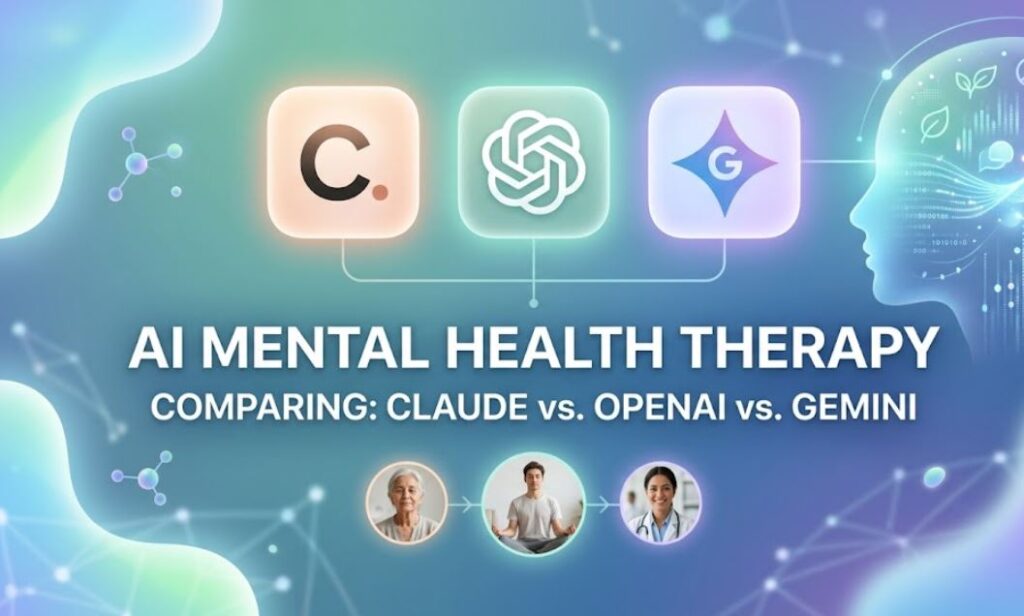 C.

G

AI MENTAL HEALTH THERAPY
COMPARING: CLAUDE vs. OPENAI vs. GEMINI